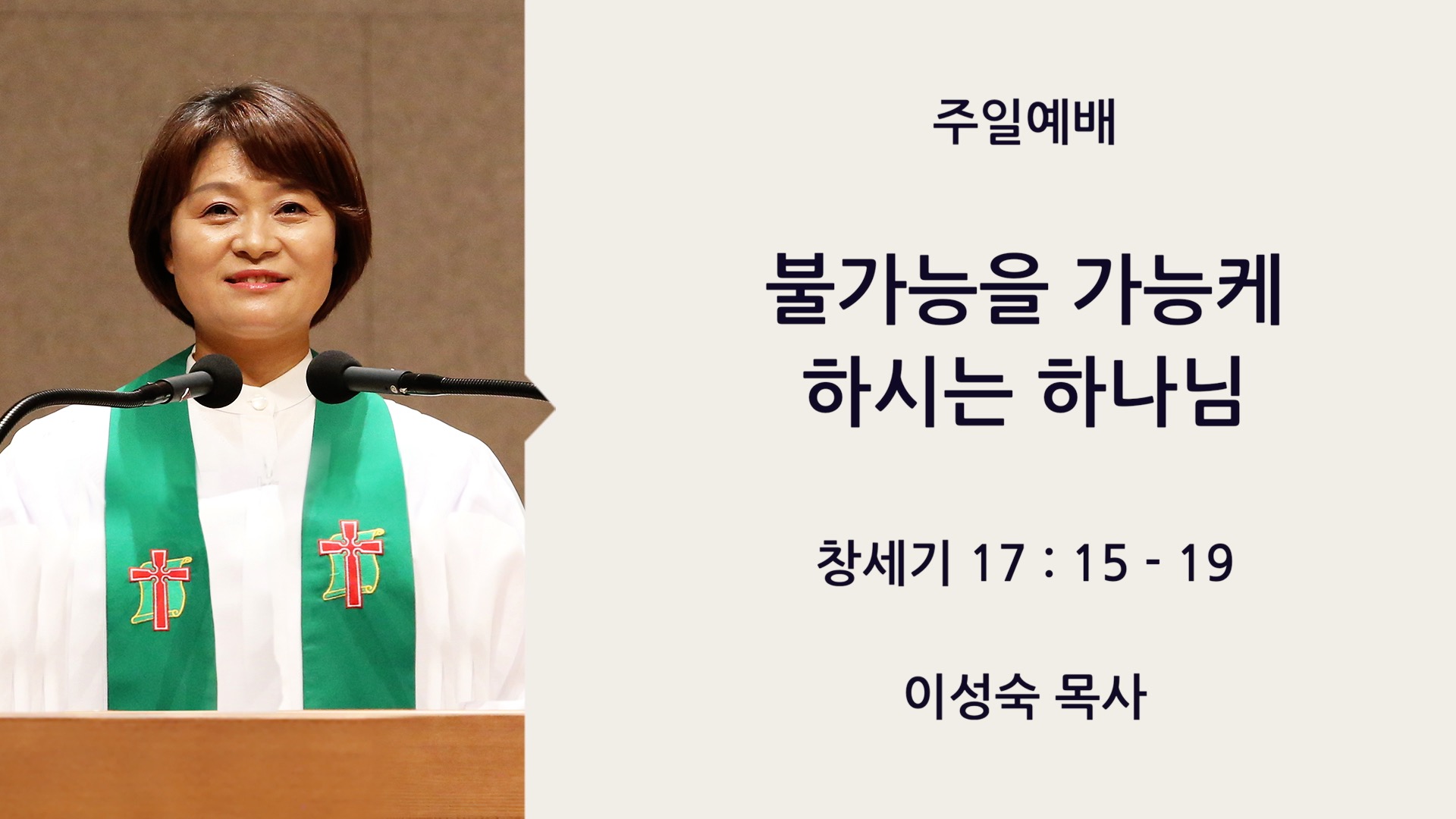 주일예배

불가능을 가능케
하시는 하나님

창세기 17 : 15 - 19

이성숙 목사